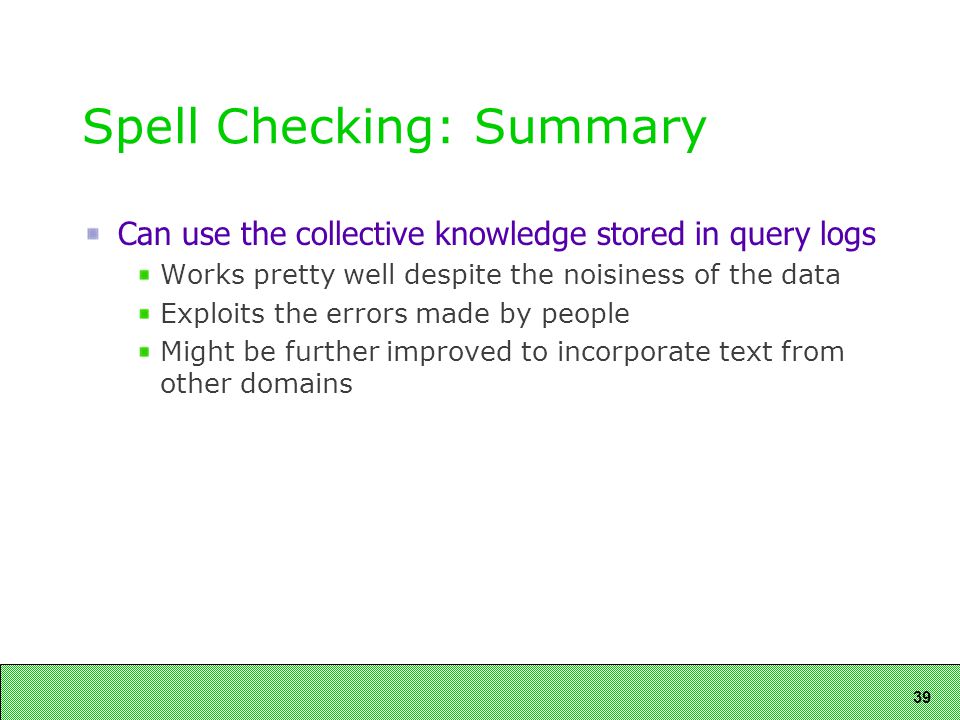 Spell Checking: Summary

Can use the collective knowledge stored in query logs

Works pretty well despite the noisiness of the data

Exploits the errors made by people

Might be further improved to incorporate text from other domains

39